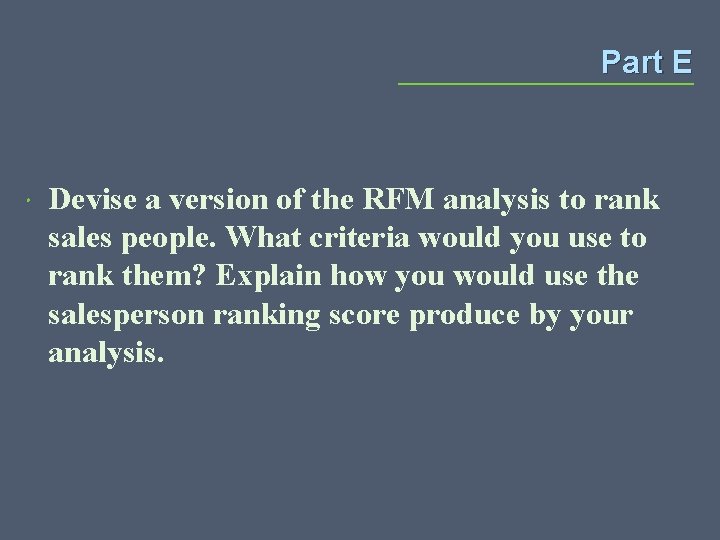 Part E

Devise a version of the RFM analysis to rank sales people. What criteria would you use to rank them? Explain how you would use the salesperson ranking score produce by your analysis.